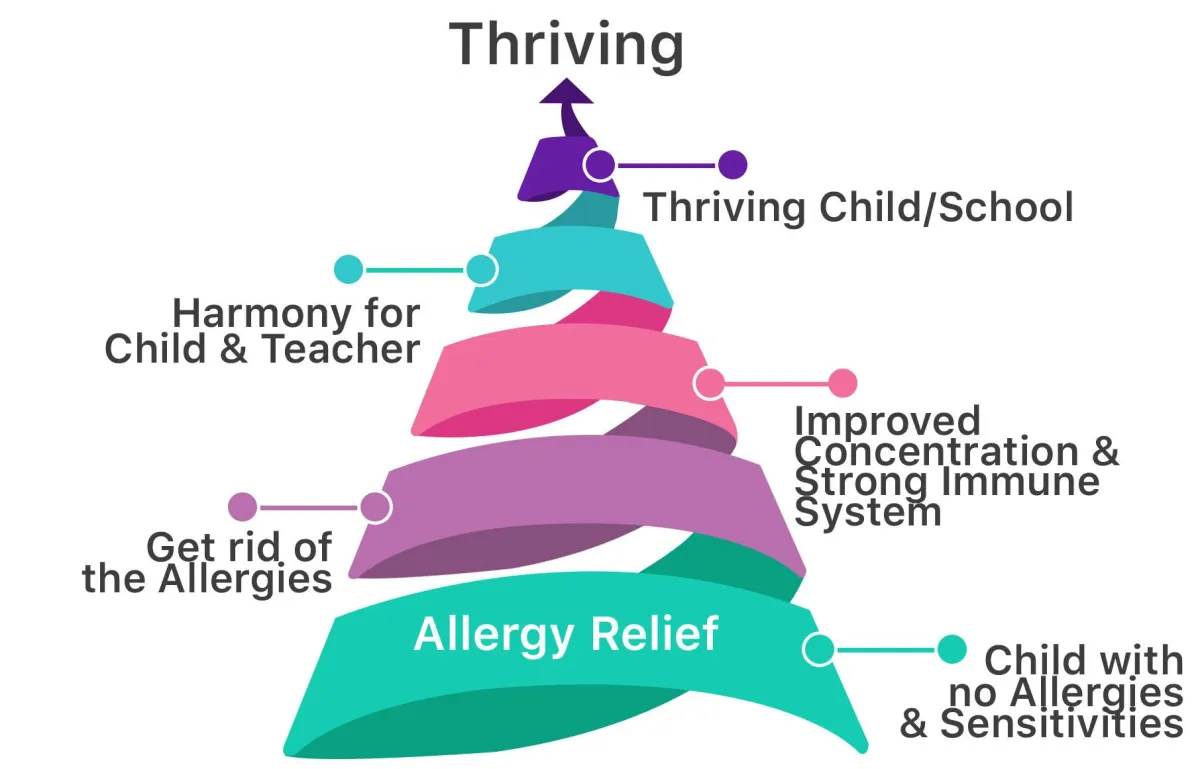 Thriving

Thriving Child/School

Harmony for Child & Teacher

Improved Concentration & Strong Immune System

Get rid of the Allergies

Allergy Relief

Child with no Allergies & Sensitivities